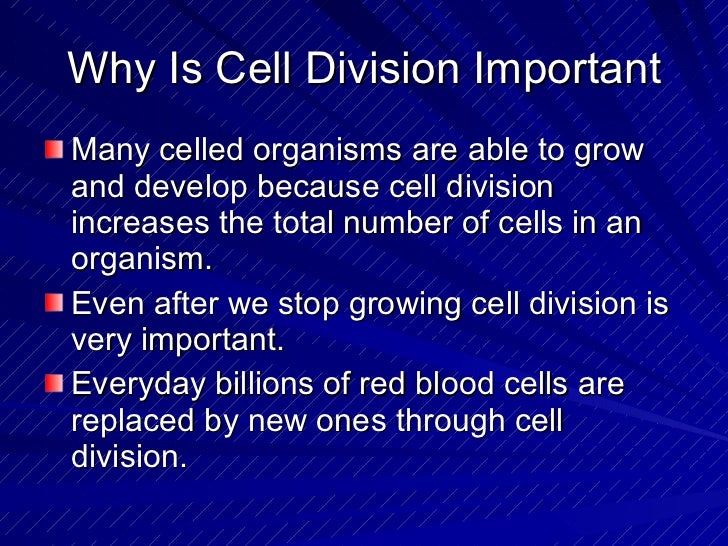 Why Is Cell Division Important

Many celled organisms are able to grow and develop because cell division increases the total number of cells in an organism.

Even after we stop growing cell division is very important.

Everyday billions of red blood cells are replaced by new ones through cell division.